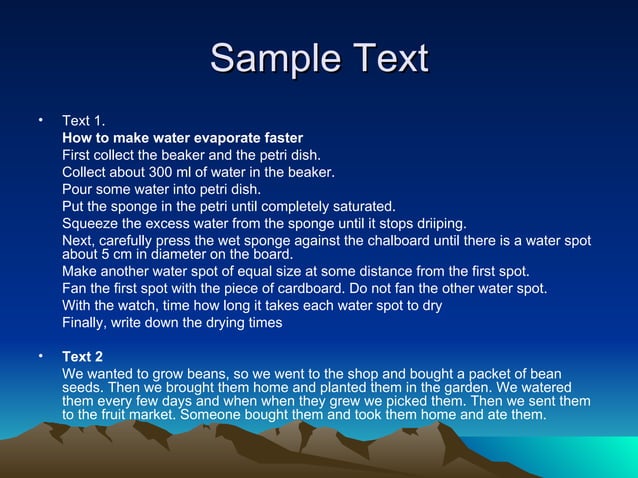 Sample Text

• Text 1.
How to make water evaporate faster
First collect the beaker and the petri dish.
Collect about 300 ml of water in the beaker.
Pour some water into petri dish.
Put the sponge in the petri until completely saturated.
Squeeze the excess water from the sponge until it stops driiping.
Next, carefully press the wet sponge against the chalboard until there is a water spot about 5 cm in diameter on the board.
Make another water spot of equal size at some distance from the first spot.
Fan the first spot with the piece of cardboard. Do not fan the other water spot.
With the watch, time how long it takes each water spot to dry
Finally, write down the drying times

• Text 2
We wanted to grow beans, so we went to the shop and bought a packet of bean seeds. Then we brought them home and planted them in the garden. We watered them every few days and when when they grew we picked them. Then we sent them to the fruit market. Someone bought them and took them home and ate them.